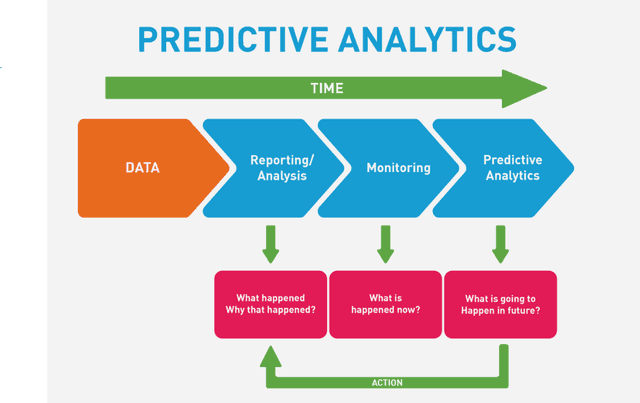 PREDICTIVE ANALYTICS

TIME

DATA

Reporting/ Analysis

Monitoring

Predictive Analytics

What happened Why that happened?

What is happened now?

What is going to Happen in future?

ACTION